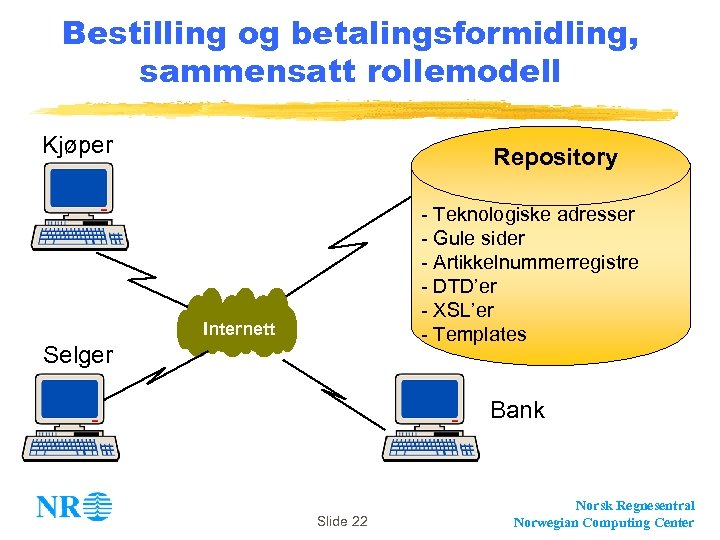 Bestilling og betalingsformidling, sammensatt rollemodell

Kjøper

Repository

- Teknologiske adresser
- Gule sider
- Artikkelnummerregistre
- DTD'er
- XSL'er
- Templates

Internett

Selger

Bank

NR

Slide 22

Norsk Regnesentral
Norwegian Computing Center